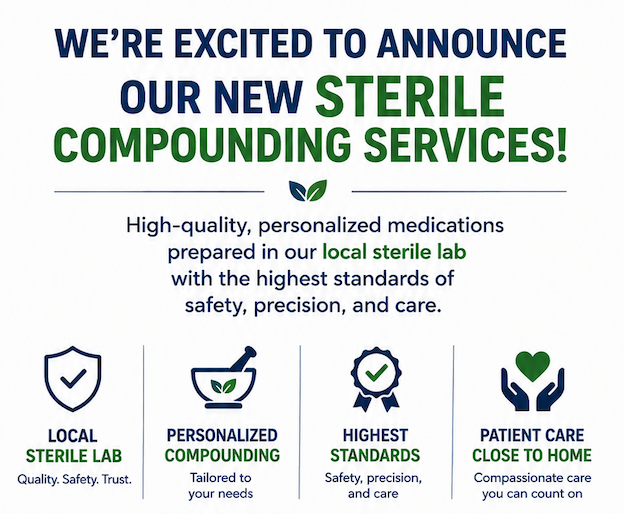 WE'RE EXCITED TO ANNOUNCE OUR NEW STERILE COMPOUNDING SERVICES!

High-quality, personalized medications prepared in our local sterile lab with the highest standards of safety, precision, and care.

LOCAL STERILE LAB
Quality. Safety. Trust.

PERSONALIZED COMPOUNDING
Tailored to your needs

HIGHEST STANDARDS
Safety, precision, and care

PATIENT CARE CLOSE TO HOME
Compassionate care you can count on